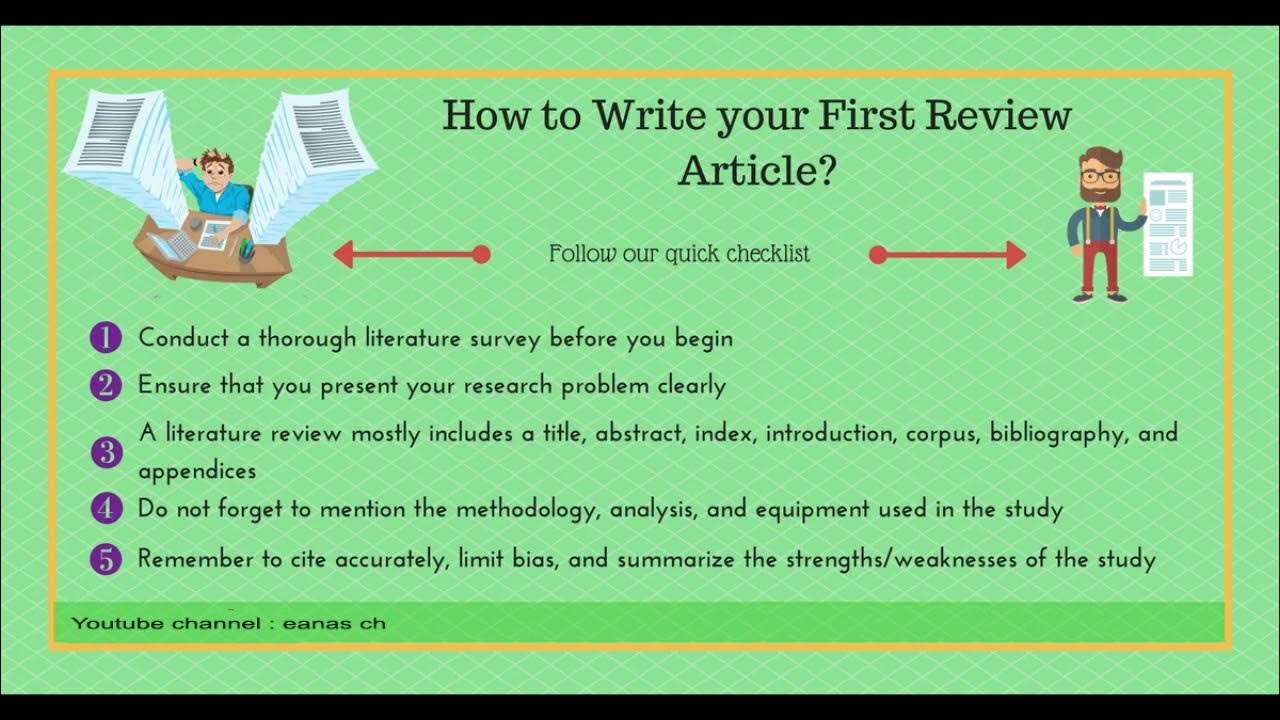 How to Write your First Review Article?

Follow our quick checklist

1 Conduct a thorough literature survey before you begin

2 Ensure that you present your research problem clearly

3 A literature review mostly includes a title, abstract, index, introduction, corpus, bibliography, and appendices

4 Do not forget to mention the methodology, analysis, and equipment used in the study

5 Remember to cite accurately, limit bias, and summarize the strengths/weaknesses of the study

Youtube channel : eanas ch